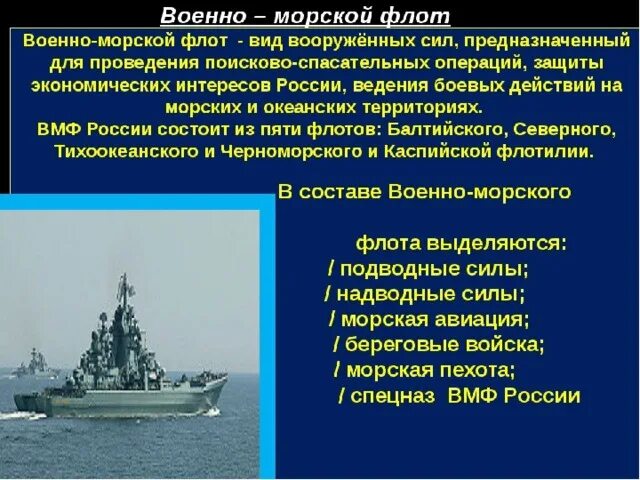 Военно – морской флот

Военно-морской флот - вид вооружённых сил, предназначенный для проведения поисково-спасательных операций, защиты экономических интересов России, ведения боевых действий на морских и океанских территориях.
ВМФ России состоит из пяти флотов: Балтийского, Северного, Тихоокеанского и Черноморского и Каспийской флотилии.

В составе Военно-морского флота выделяются:
/ подводные силы;
/ надводные силы;
/ морская авиация;
/ береговые войска;
/ морская пехота;
/ спецназ ВМФ России